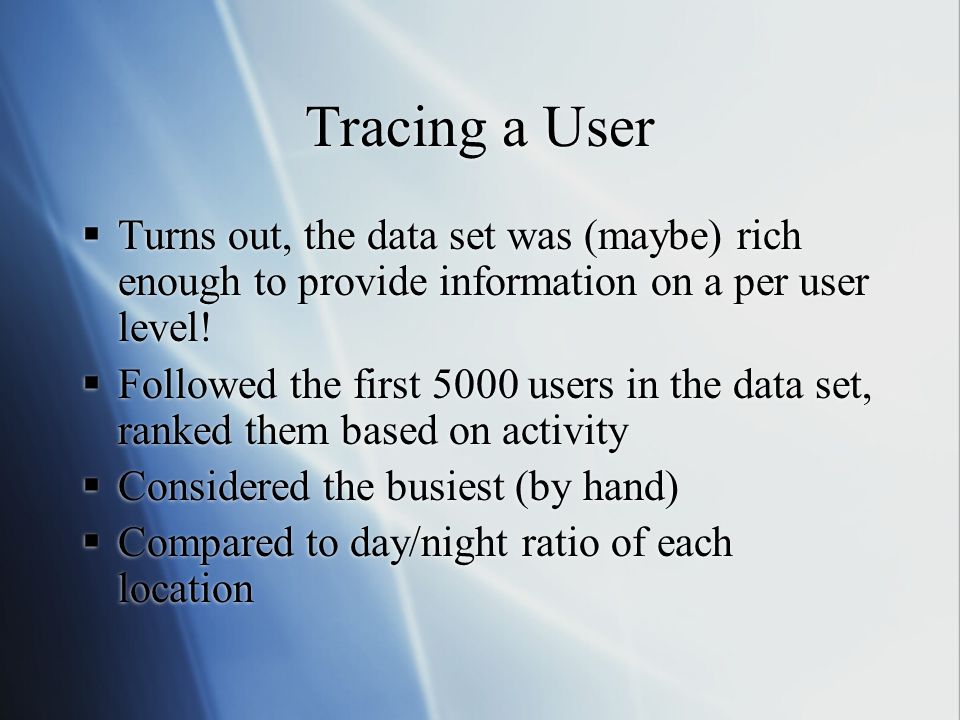 Tracing a User

▪ Turns out, the data set was (maybe) rich enough to provide information on a per user level!

▪ Followed the first 5000 users in the data set, ranked them based on activity

▪ Considered the busiest (by hand)

▪ Compared to day/night ratio of each location